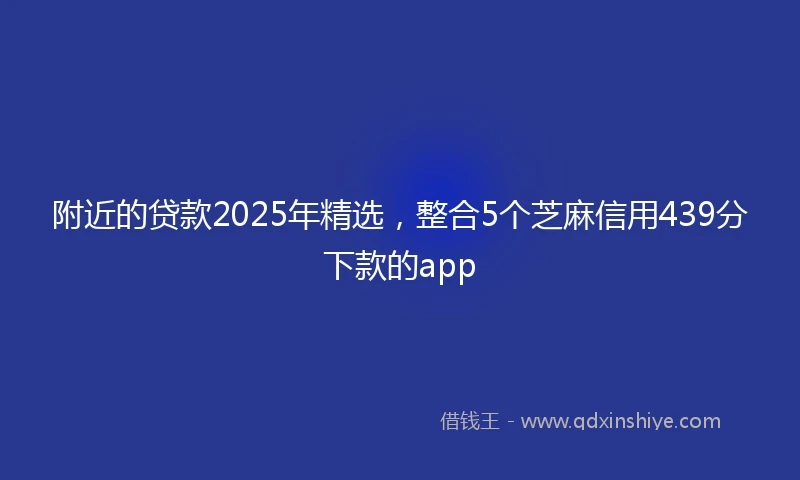 附近的贷款2025年精选，整合5个芝麻信用439分下款的app

借钱王 - www.qdxinshiye.com